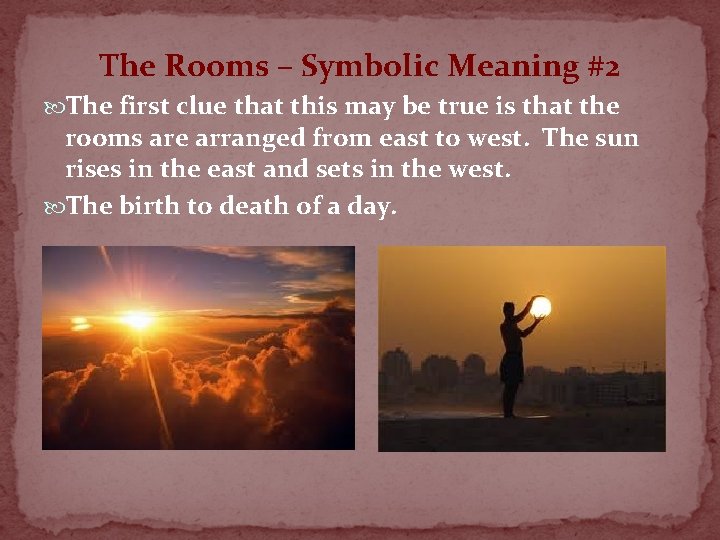 The Rooms – Symbolic Meaning #2

The first clue that this may be true is that the rooms are arranged from east to west.  The sun rises in the east and sets in the west.

The birth to death of a day.